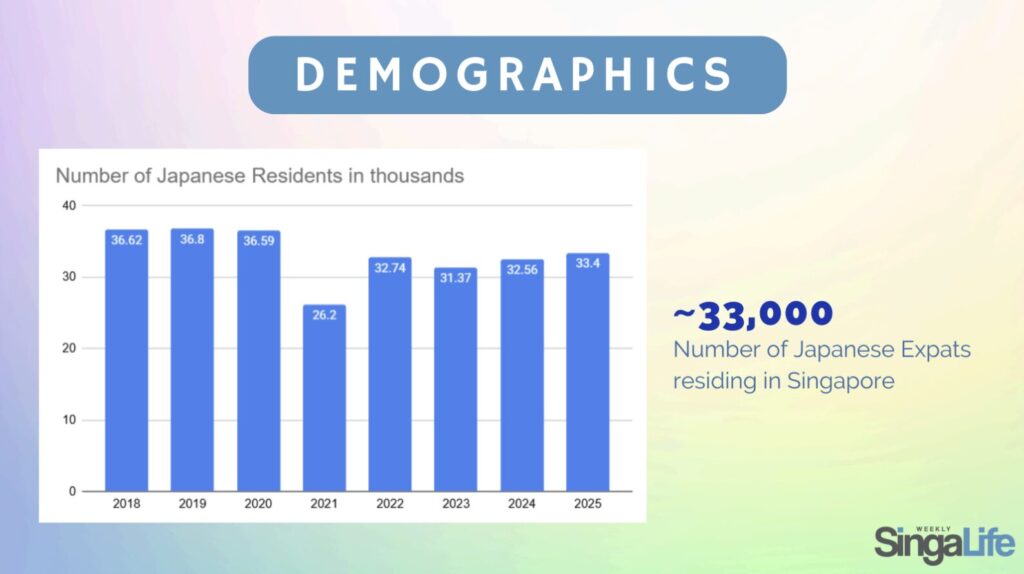 DEMOGRAPHICS

Number of Japanese Residents in thousands

40
30
20
10
0

36.62
36.8
36.59
26.2
32.74
31.37
32.56
33.4

2018 2019 2020 2021 2022 2023 2024 2025

~33,000
Number of Japanese Expats residing in Singapore

WEEKLY
SingaLife